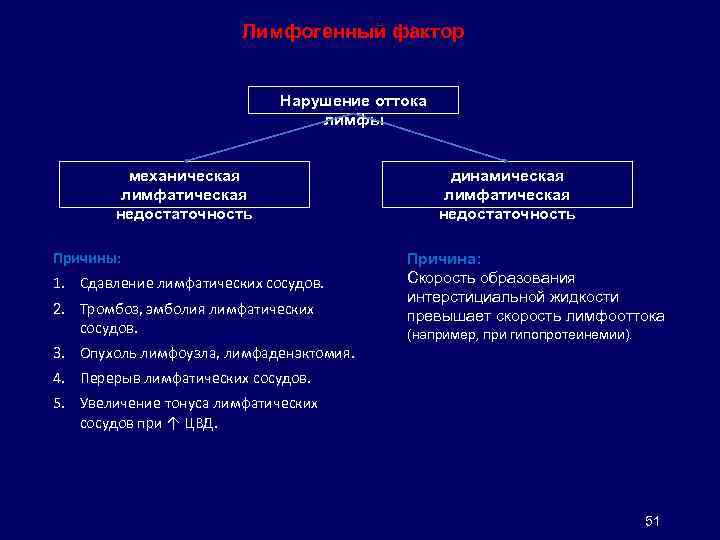 Лимфогенный фактор

Нарушение оттока лимфы

механическая лимфатическая недостаточность

динамическая лимфатическая недостаточность

Причины:

1. Сдавление лимфатических сосудов.
2. Тромбоз, эмболия лимфатических сосудов.
3. Опухоль лимфоузла, лимфаденэктомия.
4. Перерыв лимфатических сосудов.
5. Увеличение тонуса лимфатических сосудов при ↑ ЦВД.

Причина:
Скорость образования интерстициальной жидкости превышает скорость лимфооттока (например, при гипопротеинемии).

51